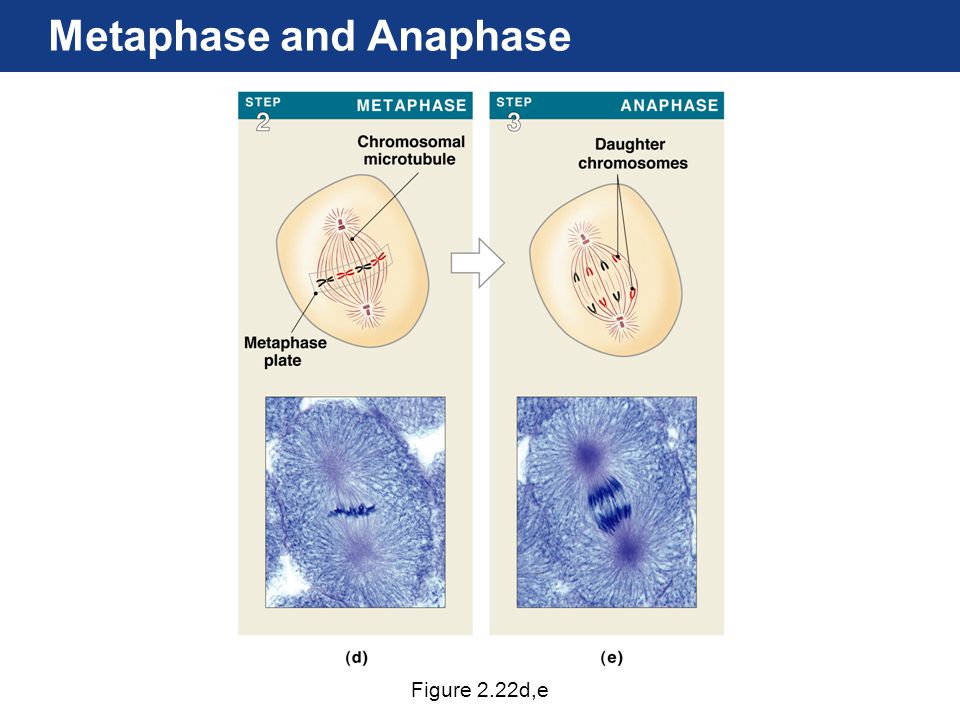 Metaphase and Anaphase

STEP 2 METAPHASE

Chromosomal microtubule

Metaphase plate

STEP 3 ANAPHASE

Daughter chromosomes

(d)

(e)

Figure 2.22d,e